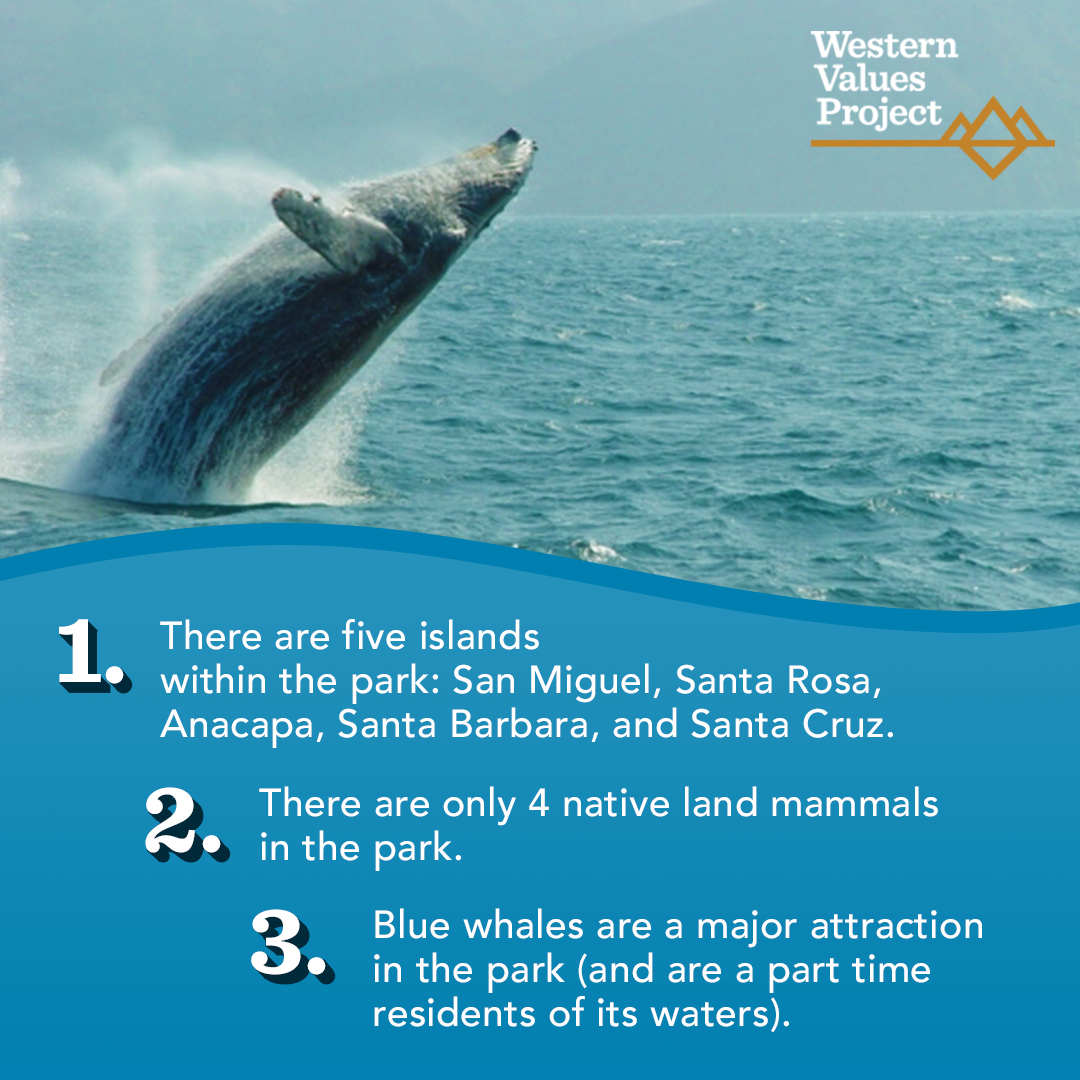 Western Values Project

1. There are five islands within the park: San Miguel, Santa Rosa, Anacapa, Santa Barbara, and Santa Cruz.

2. There are only 4 native land mammals in the park.

3. Blue whales are a major attraction in the park (and are a part time residents of its waters).